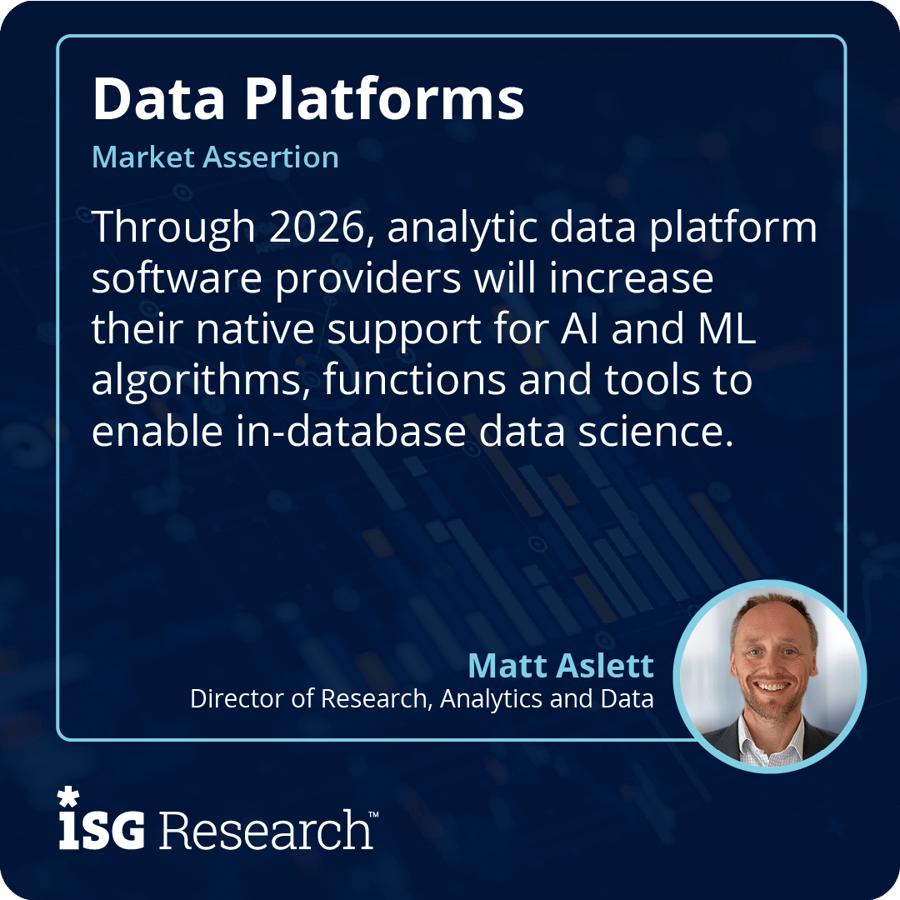 Data Platforms

Market Assertion

Through 2026, analytic data platform software providers will increase their native support for AI and ML algorithms, functions and tools to enable in-database data science.

Matt Aslett
Director of Research, Analytics and Data

ISG Research™